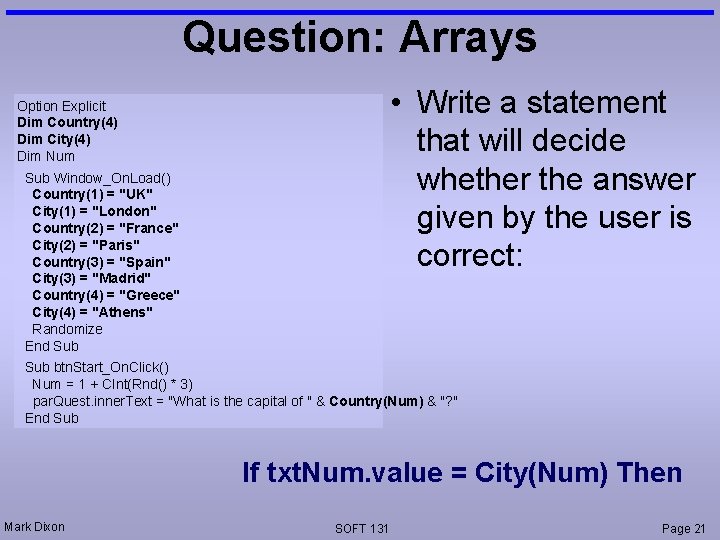 Question: Arrays

Option Explicit
Dim Country(4)
Dim City(4)
Dim Num

Sub Window_OnLoad()
Country(1) = "UK"
City(1) = "London"
Country(2) = "France"
City(2) = "Paris"
Country(3) = "Spain"
City(3) = "Madrid"
Country(4) = "Greece"
City(4) = "Athens"
Randomize
End Sub

Sub btnStart_OnClick()
Num = 1 + CInt(Rnd() * 3)
parQuest.innerText = "What is the capital of " & Country(Num) & "?"
End Sub

• Write a statement that will decide whether the answer given by the user is correct:

If txtNum.value = City(Num) Then

Mark Dixon

SOFT 131

Page 21